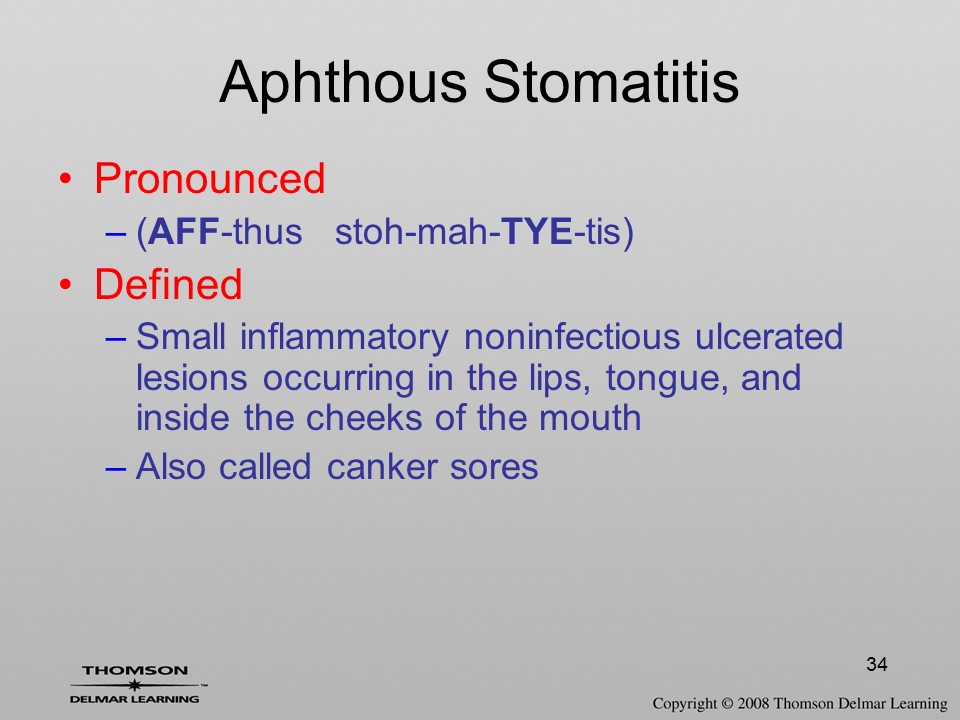 Aphthous Stomatitis

• Pronounced
– (AFF-thus stoh-mah-TYE-tis)
• Defined
– Small inflammatory noninfectious ulcerated lesions occurring in the lips, tongue, and inside the cheeks of the mouth
– Also called canker sores

34

THOMSON
DELMAR LEARNING™

Copyright © 2008 Thomson Delmar Learning